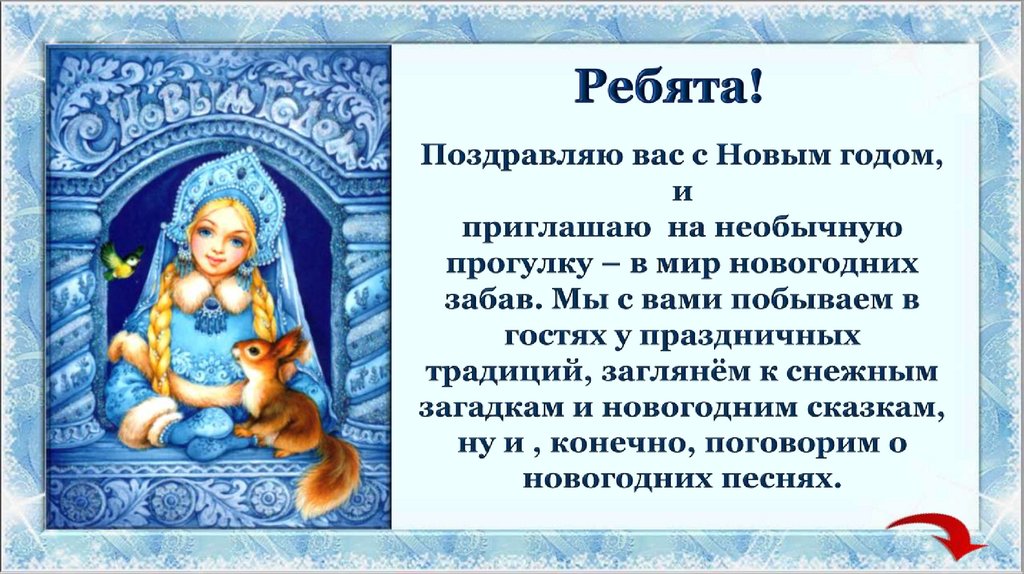 С Новым Годом

Ребята!

Поздравляю вас с Новым годом, и приглашаю на необычную прогулку – в мир новогодних забав. Мы с вами побываем в гостях у праздничных традиций, заглянём к снежным загадкам и новогодним сказкам, ну и , конечно, поговорим о новогодних песнях.